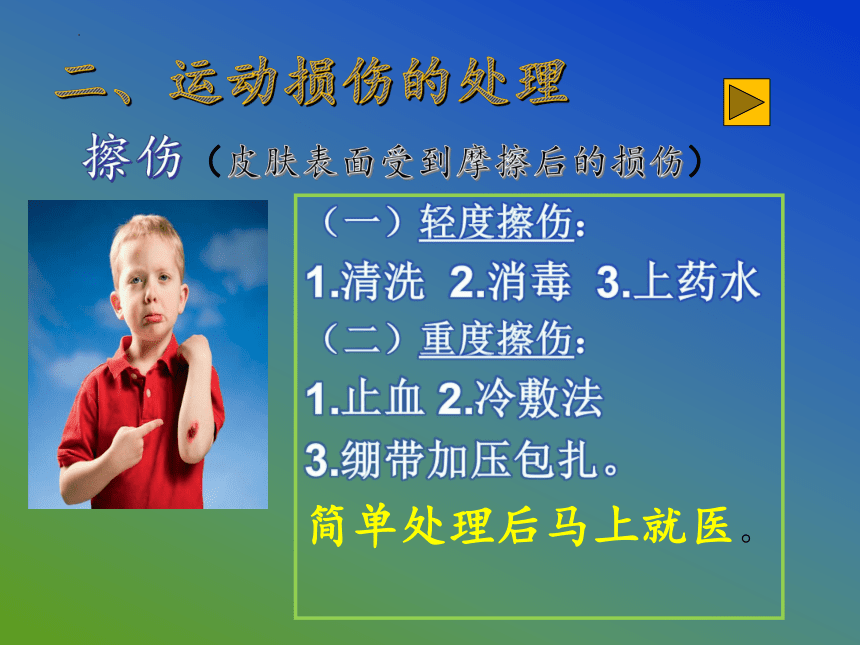 二、运动损伤的处理

擦伤（皮肤表面受到摩擦后的损伤）

（一）轻度擦伤：

1.清洗 2.消毒 3.上药水

（二）重度擦伤：

1.止血 2.冷敷法

3.绷带加压包扎。

简单处理后马上就医。